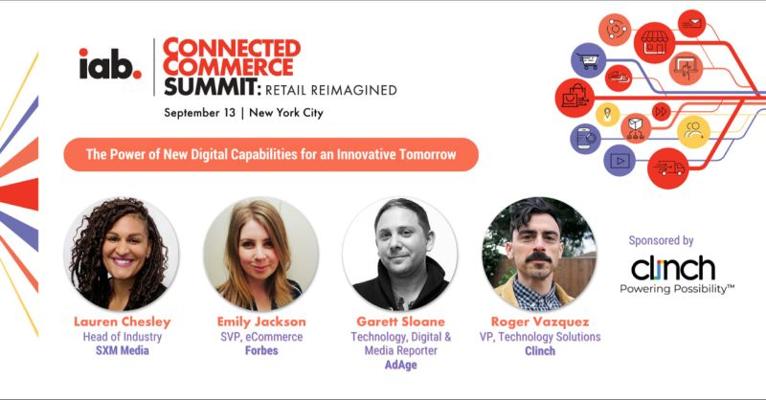 iab.

CONNECTED COMMERCE SUMMIT: RETAIL REIMAGINED

September 13 | New York City

The Power of New Digital Capabilities for an Innovative Tomorrow

Lauren Chesley
Head of Industry
SXM Media

Emily Jackson
SVP, eCommerce
Forbes

Garett Sloane
Technology, Digital & Media Reporter
AdAge

Roger Vazquez
VP, Technology Solutions
Clinch

Sponsored by

clinch
Powering Possibility™